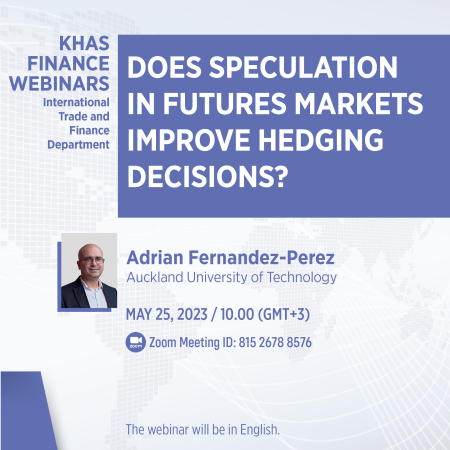 KHAS FINANCE WEBINARS
International Trade and Finance Department

DOES SPECULATION IN FUTURES MARKETS IMPROVE HEDGING DECISIONS?

Adrian Fernandez-Perez
Auckland University of Technology

MAY 25, 2023 / 10.00 (GMT+3)

zoom Zoom Meeting ID: 815 2678 8576

The webinar will be in English.